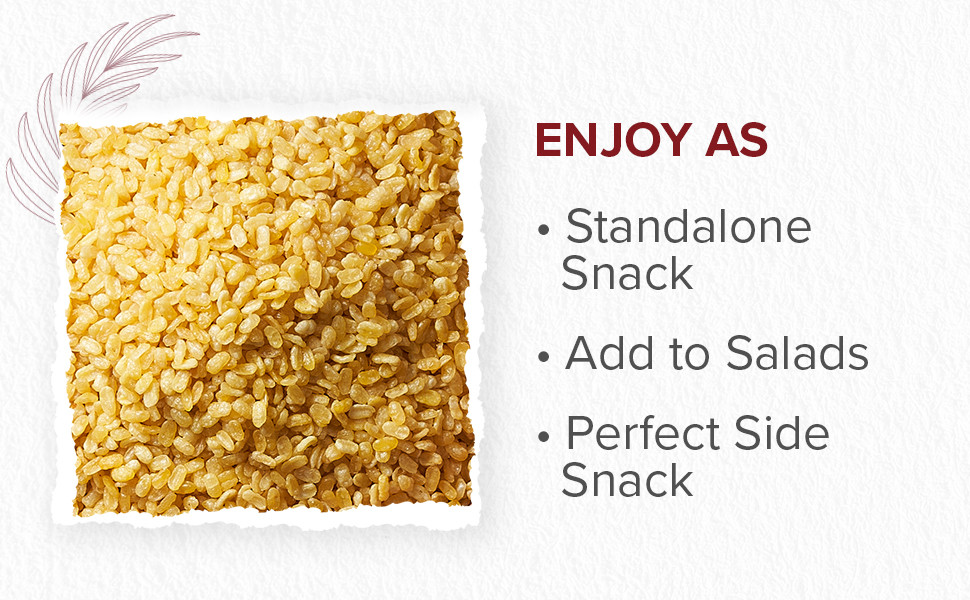 ENJOY AS

• Standalone Snack

• Add to Salads

• Perfect Side Snack